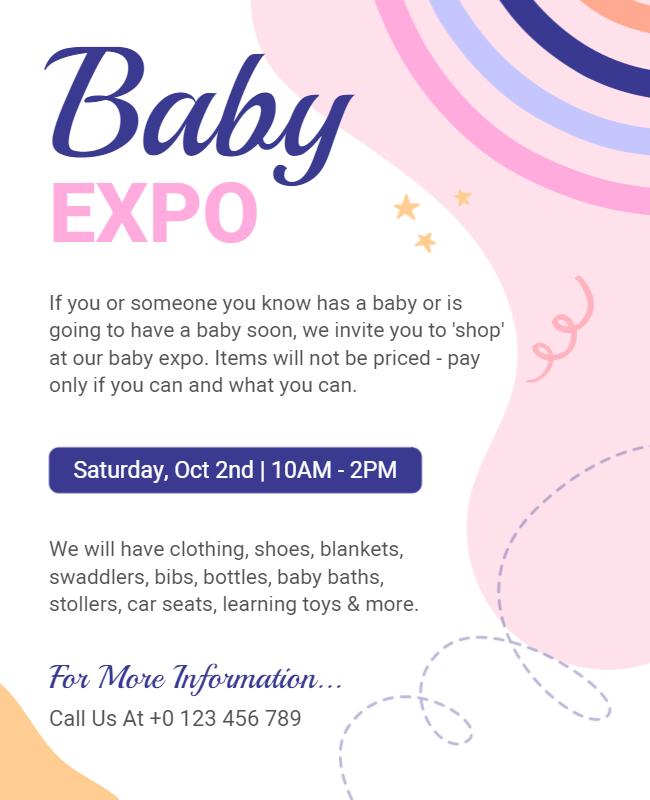 Baby
EXPO

If you or someone you know has a baby or is going to have a baby soon, we invite you to 'shop' at our baby expo. Items will not be priced - pay only if you can and what you can.

Saturday, Oct 2nd | 10AM - 2PM

We will have clothing, shoes, blankets, swaddlers, bibs, bottles, baby baths, stollers, car seats, learning toys & more.

For More Information...
Call Us At +0 123 456 789